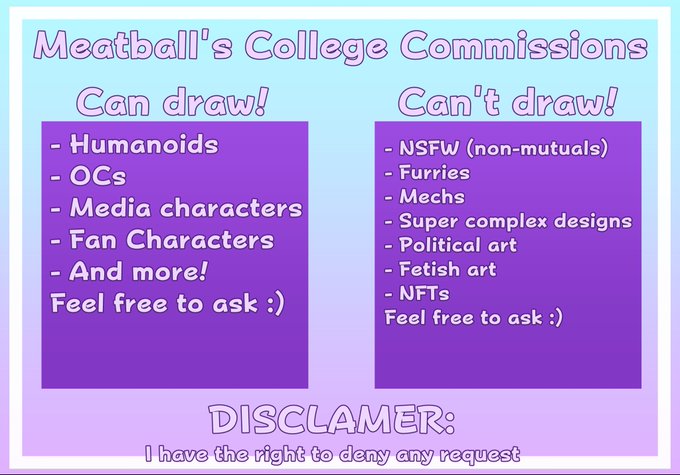 Meatball's College Commissions

Can draw!

- Humanoids
- OCs
- Media characters
- Fan Characters
- And more!
Feel free to ask :)

Can't draw!

- NSFW (non-mutuals)
- Furries
- Mechs
- Super complex designs
- Political art
- Fetish art
- NFTs
Feel free to ask :)

DISCLAMER:
I have the right to deny any request